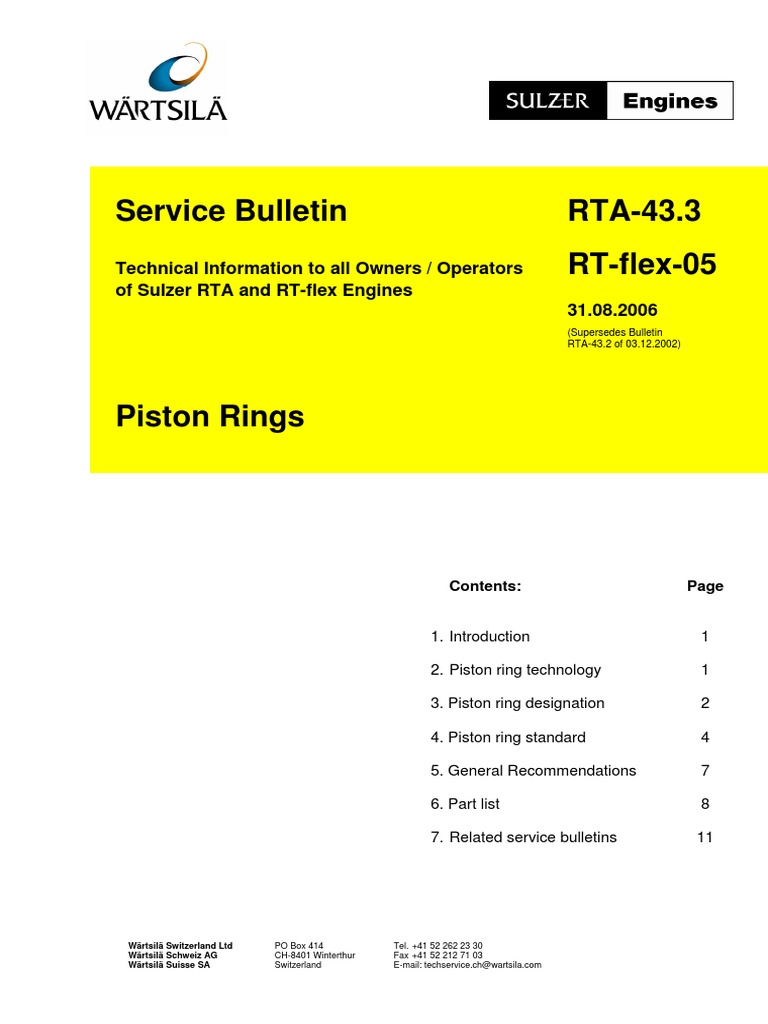 WÄRTSILÄ

SULZER Engines

Service Bulletin

Technical Information to all Owners / Operators of Sulzer RTA and RT-flex Engines

RTA-43.3

RT-flex-05

31.08.2006

(Supersedes Bulletin RTA-43.2 of 03.12.2002)

Piston Rings

| Contents: | Page |
|---|---|
| 1. Introduction | 1 |
| 2. Piston ring technology | 1 |
| 3. Piston ring designation | 2 |
| 4. Piston ring standard | 4 |
| 5. General Recommendations | 7 |
| 6. Part list | 8 |
| 7. Related service bulletins | 11 |

Wärtsilä Switzerland Ltd
Wärtsilä Schweiz AG
Wärtsilä Suisse SA

PO Box 414
CH-8401 Winterthur
Switzerland

Tel. +41 52 262 23 30
Fax +41 52 212 71 03
E-mail: techservice.ch@wartsila.com